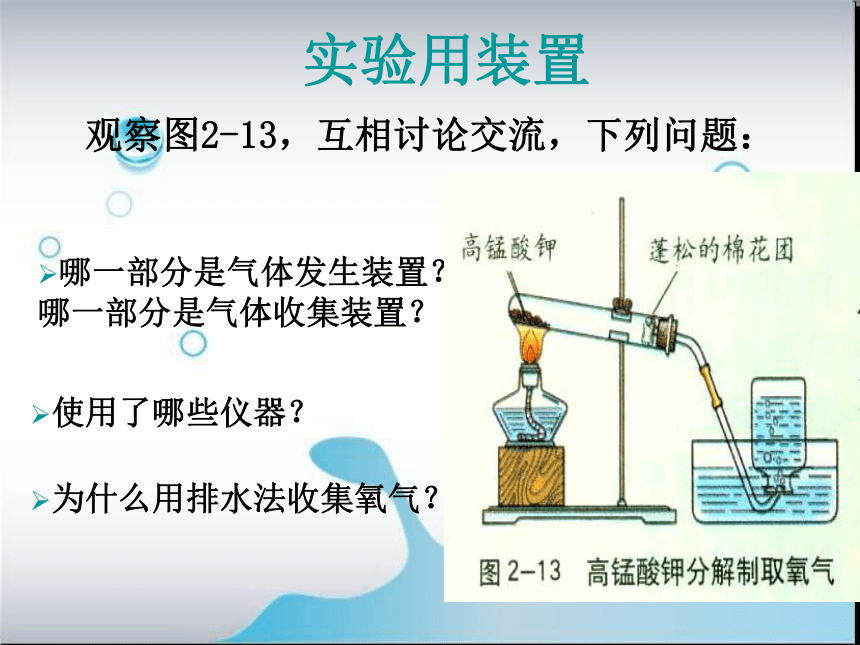 实验用装置

观察图2-13，互相讨论交流，下列问题：

➢哪一部分是气体发生装置？哪一部分是气体收集装置？

➢使用了哪些仪器？

➢为什么用排水法收集氧气？

高锰酸钾

蓬松的棉花团

图 2-13 高锰酸钾分解制取氧气